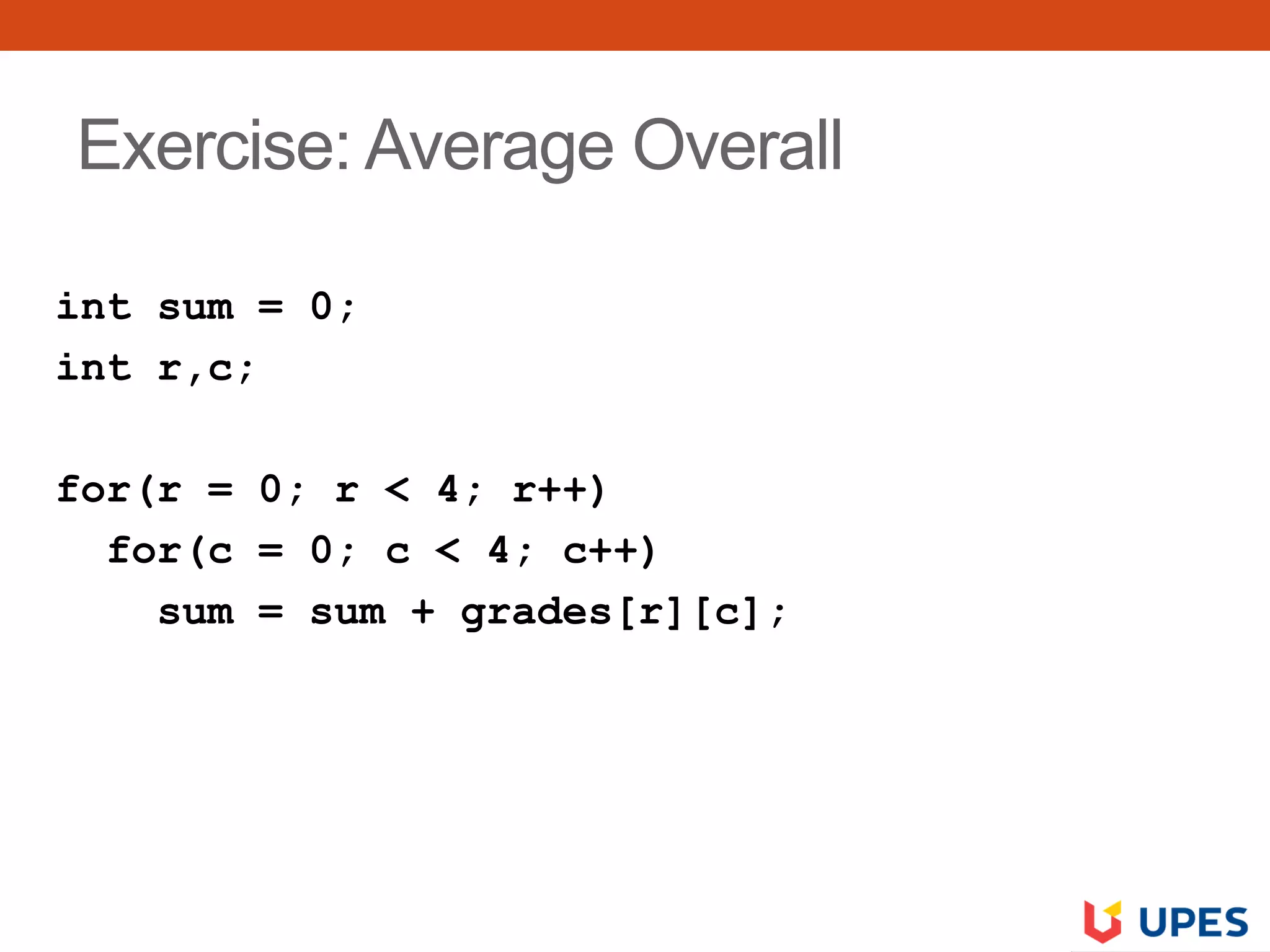 Exercise: Average Overall

int sum = 0;
int r,c;

for(r = 0; r < 4; r++)
  for(c = 0; c < 4; c++)
    sum = sum + grades[r][c];

UPES